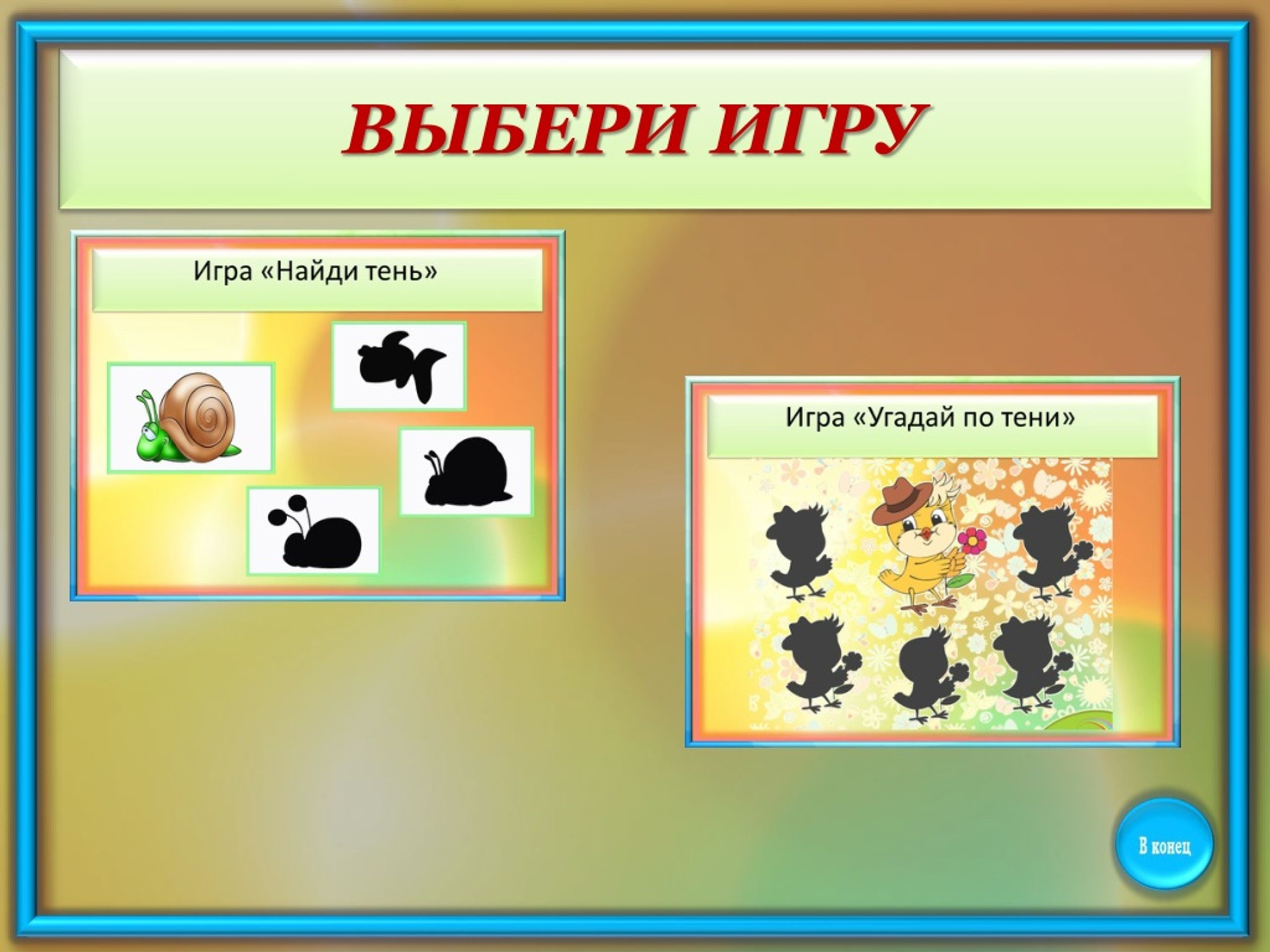 ВЫБЕРИ ИГРУ

Игра «Найди тень»

Игра «Угадай по тени»

В конец